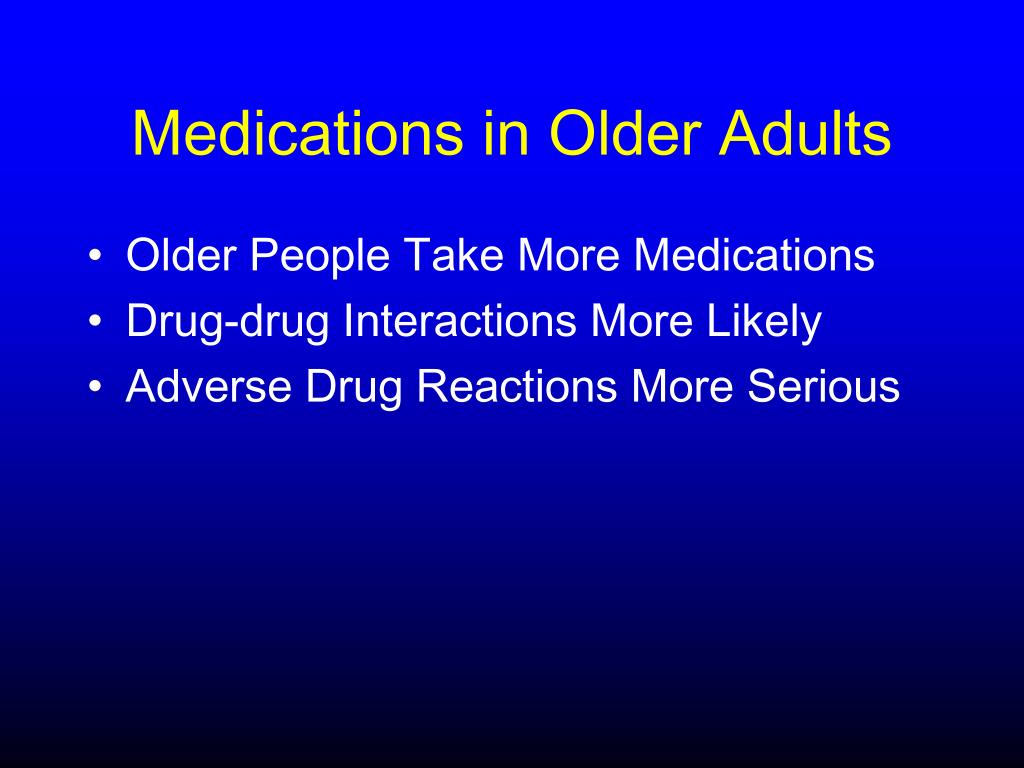 Medications in Older Adults

• Older People Take More Medications
• Drug-drug Interactions More Likely
• Adverse Drug Reactions More Serious